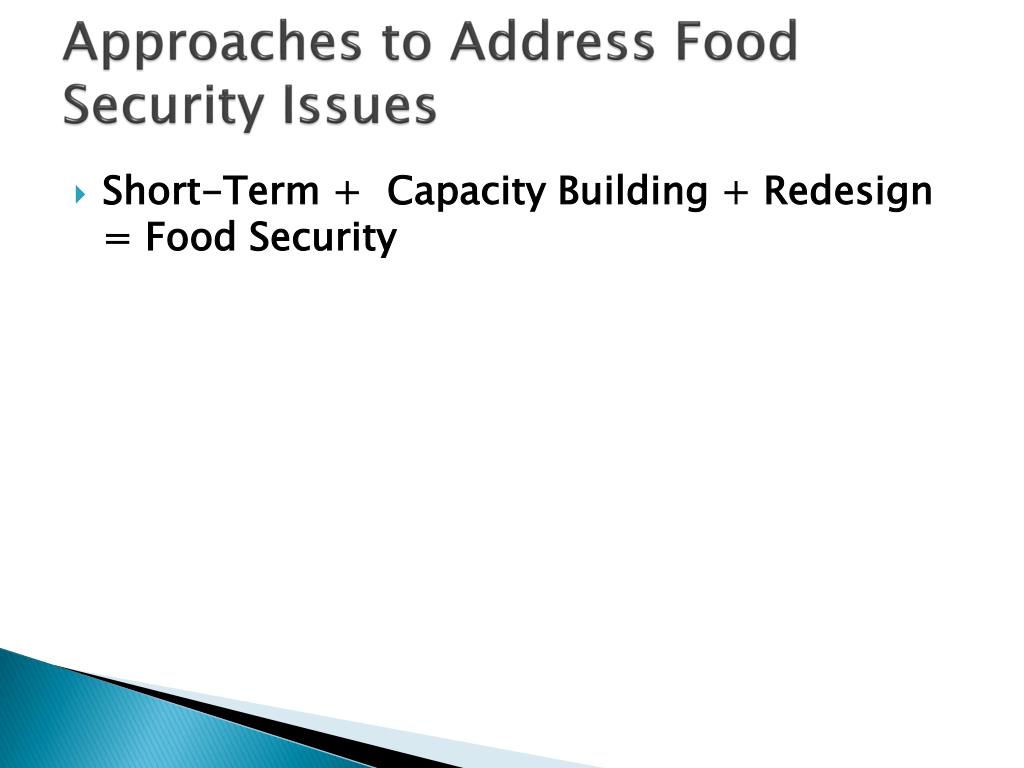 Approaches to Address Food Security Issues

Short-Term + Capacity Building + Redesign = Food Security